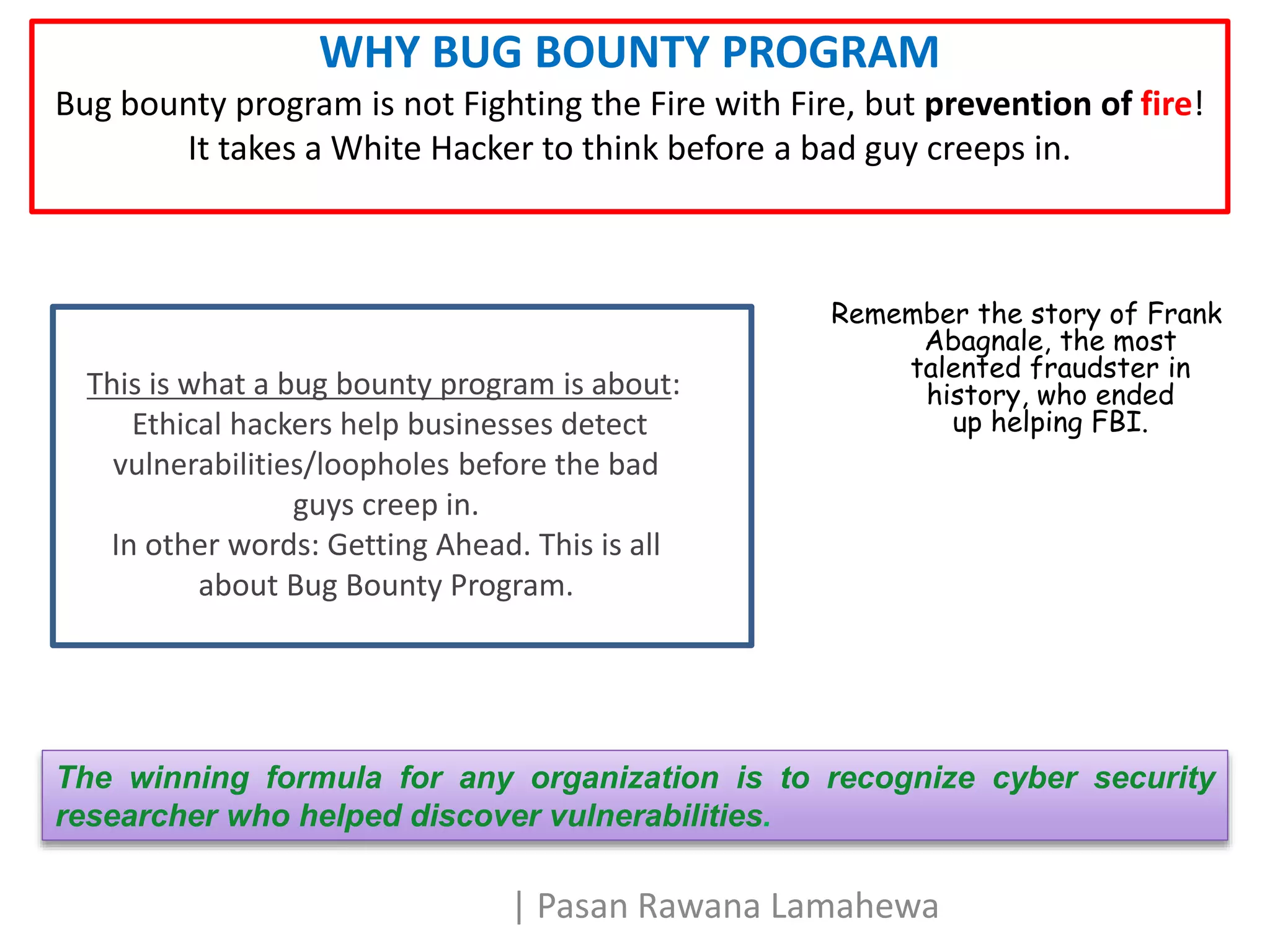 WHY BUG BOUNTY PROGRAM

Bug bounty program is not Fighting the Fire with Fire, but prevention of fire! It takes a White Hacker to think before a bad guy creeps in.

This is what a bug bounty program is about: Ethical hackers help businesses detect vulnerabilities/loopholes before the bad guys creep in.
In other words: Getting Ahead. This is all about Bug Bounty Program.

Remember the story of Frank Abagnale, the most talented fraudster in history, who ended up helping FBI.

The winning formula for any organization is to recognize cyber security researcher who helped discover vulnerabilities.

| Pasan Rawana Lamahewa